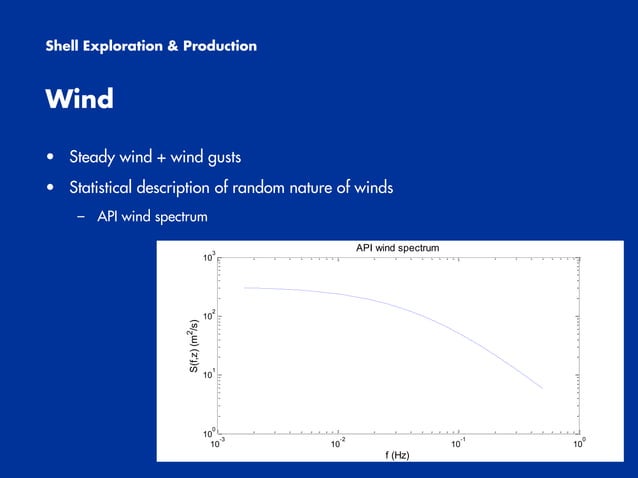 Shell Exploration & Production

Wind

• Steady wind + wind gusts
• Statistical description of random nature of winds
– API wind spectrum

API wind spectrum

$10^3$
$10^2$
$10^1$
$10^0$
S(f,z) ($m^2$/s)

$10^{-3}$ $10^{-2}$ $10^{-1}$ $10^0$
f (Hz)